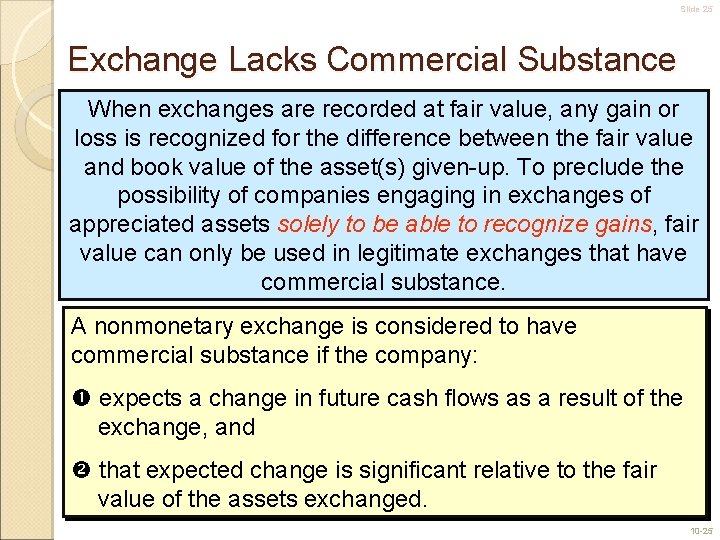 Slide 25

Exchange Lacks Commercial Substance

When exchanges are recorded at fair value, any gain or loss is recognized for the difference between the fair value and book value of the asset(s) given-up. To preclude the possibility of companies engaging in exchanges of appreciated assets solely to be able to recognize gains, fair value can only be used in legitimate exchanges that have commercial substance.

A nonmonetary exchange is considered to have commercial substance if the company:

❶ expects a change in future cash flows as a result of the exchange, and

❷ that expected change is significant relative to the fair value of the assets exchanged.

10-25